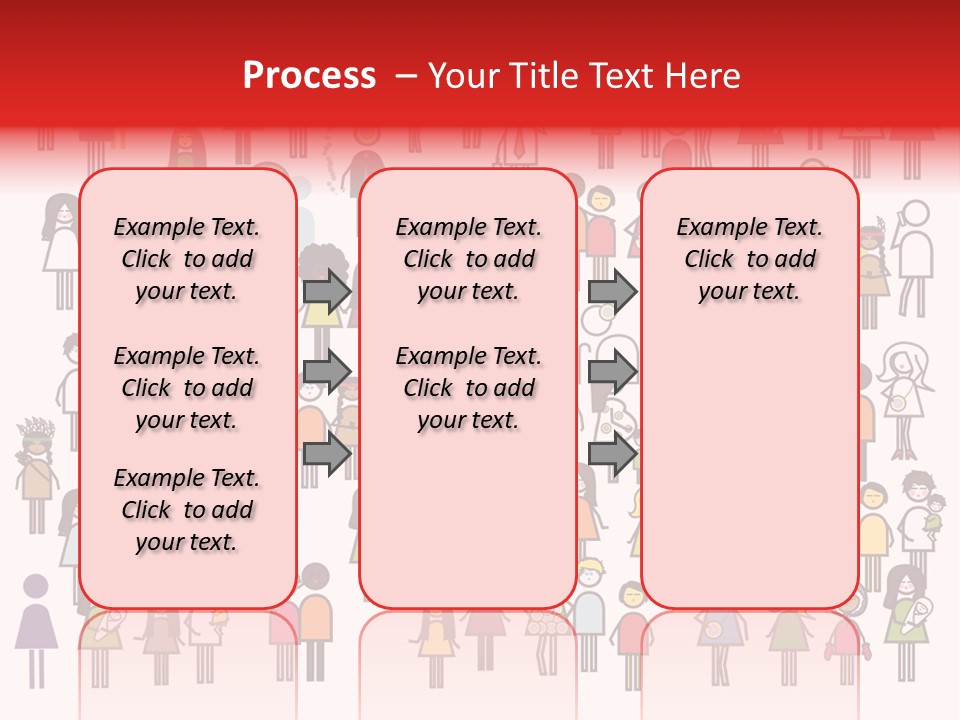 Process – Your Title Text Here

Example Text. Click to add your text.

Example Text. Click to add your text.

Example Text. Click to add your text.

Example Text. Click to add your text.

Example Text. Click to add your text.

Example Text. Click to add your text.